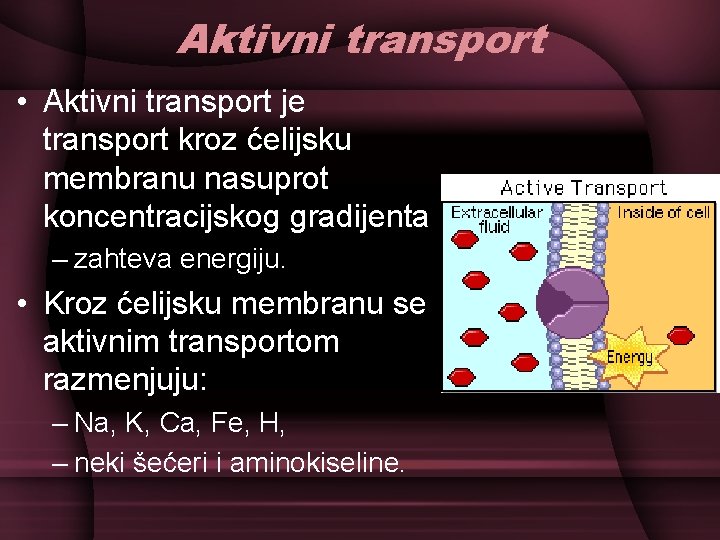 Aktivni transport

• Aktivni transport je transport kroz ćelijsku membranu nasuprot koncentracijskog gradijenta
– zahteva energiju.

• Kroz ćelijsku membranu se aktivnim transportom razmenjuju:
– Na, K, Ca, Fe, H,
– neki šećeri i aminokiseline.

Active Transport
Extracellular fluid
Inside of cell
Energy